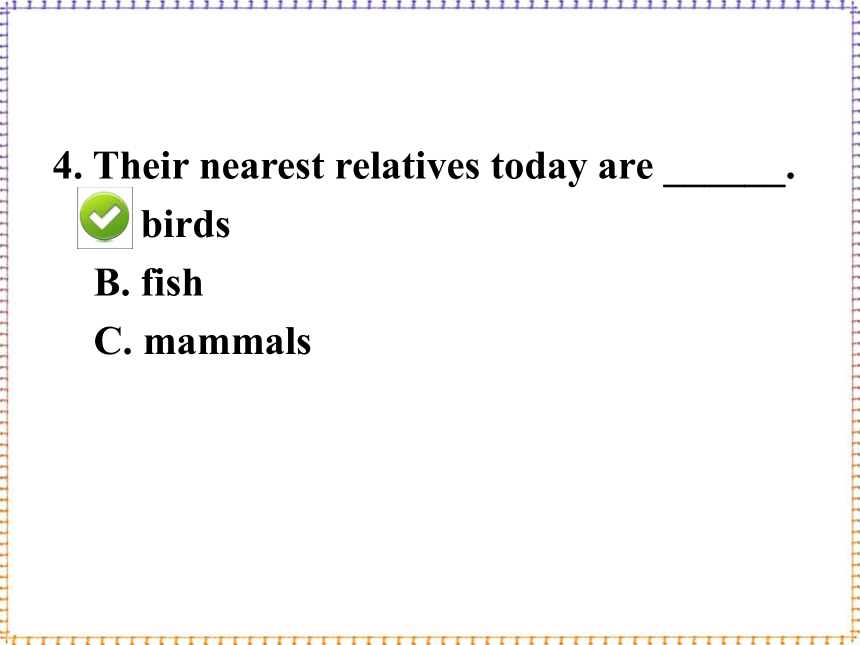 4. Their nearest relatives today are ______.
birds
B. fish
C. mammals